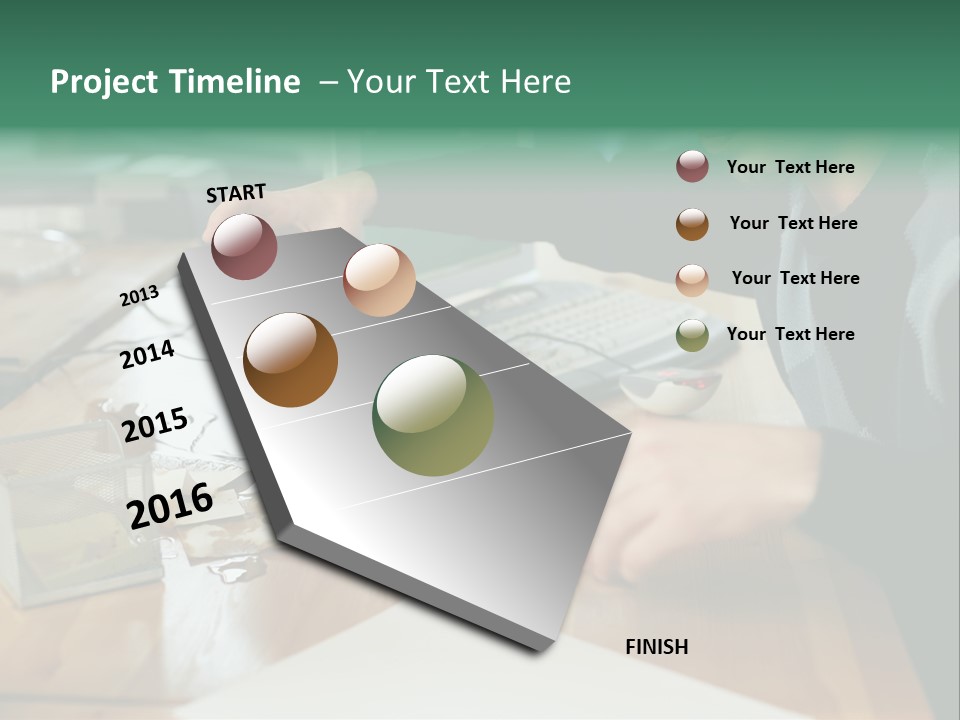 Project Timeline – Your Text Here

START

2013

2014

2015

2016

FINISH

Your Text Here

Your Text Here

Your Text Here

Your Text Here